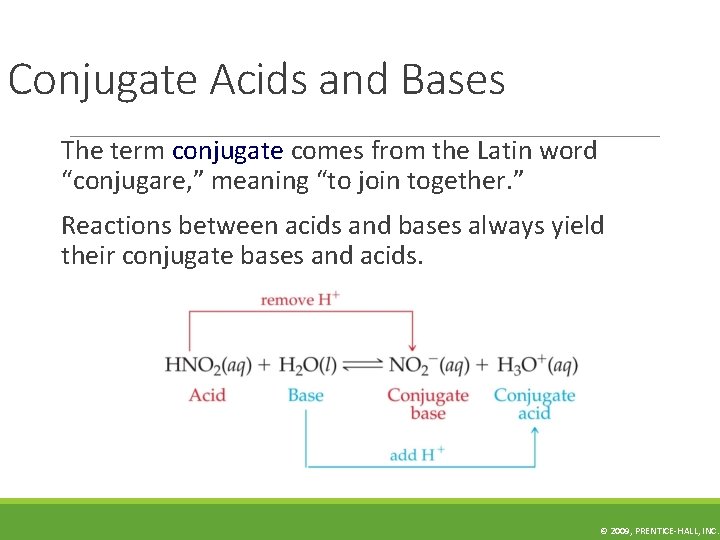 Conjugate Acids and Bases

The term conjugate comes from the Latin word “conjugare,” meaning “to join together.”

Reactions between acids and bases always yield their conjugate bases and acids.

remove $H^+$

$HNO_2(aq) + H_2O(l) \rightleftharpoons NO_2^-(aq) + H_3O^+(aq)$

Acid Base Conjugate base Conjugate acid

add $H^+$

© 2009, PRENTICE-HALL, INC.